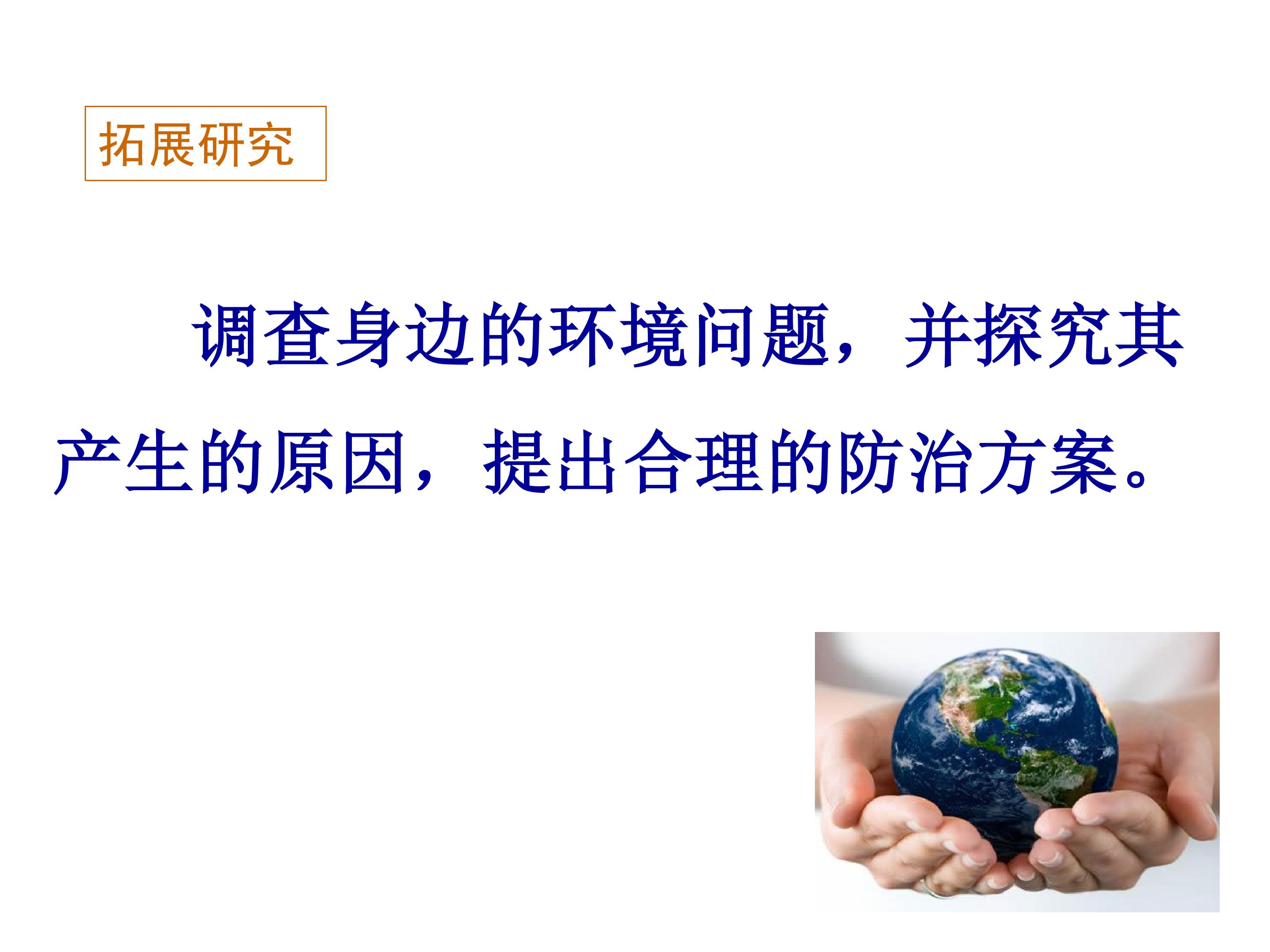 拓展研究

调查身边的环境问题，并探究其产生的原因，提出合理的防治方案。